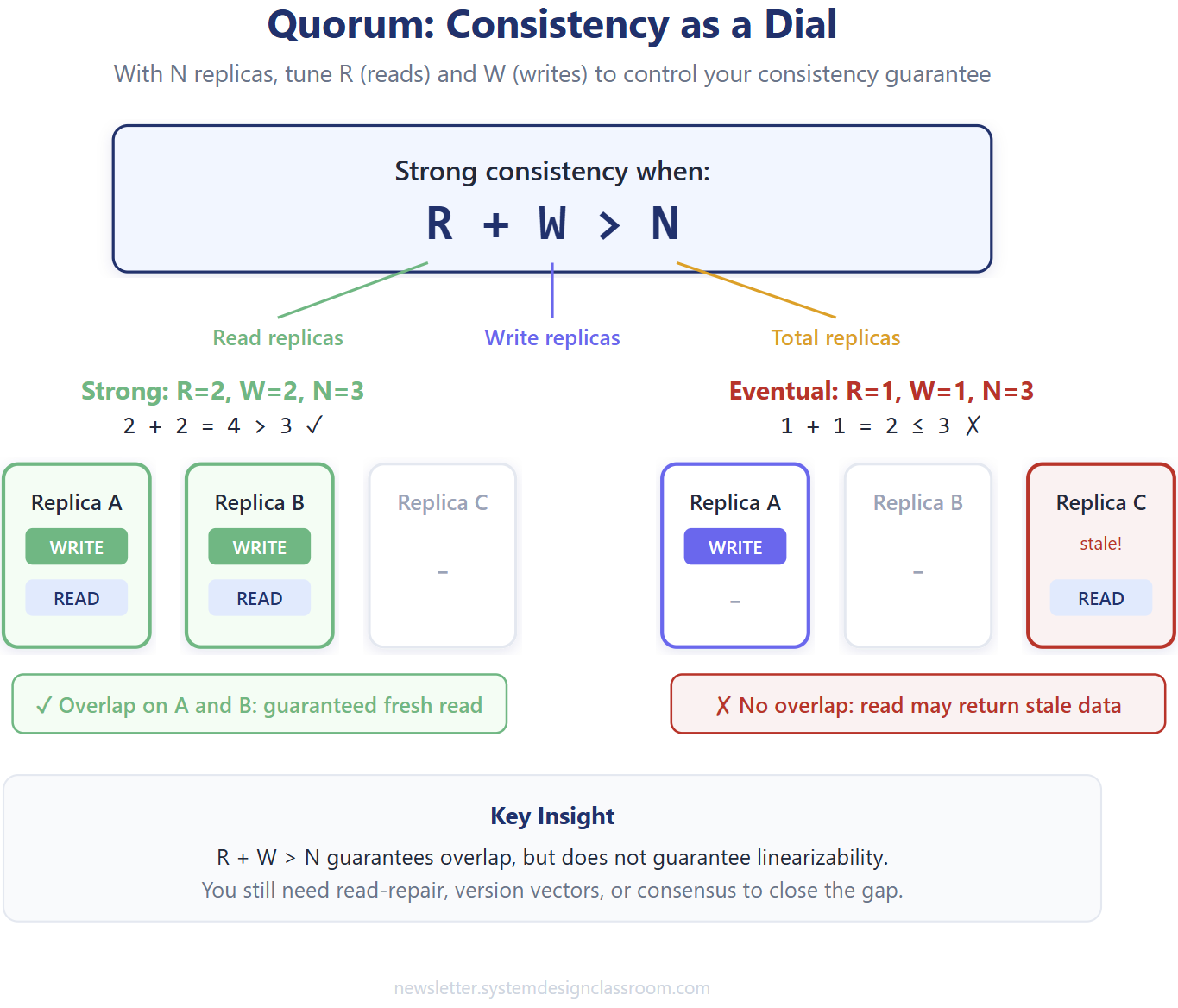 Quorum: Consistency as a Dial

With N replicas, tune R (reads) and W (writes) to control your consistency guarantee

Strong consistency when:

R + W > N

Read replicas

Write replicas

Total replicas

Strong: R=2, W=2, N=3

2 + 2 = 4 > 3 ✓

Replica A
WRITE
READ

Replica B
WRITE
READ

Replica C
–

✓ Overlap on A and B: guaranteed fresh read

Eventual: R=1, W=1, N=3

1 + 1 = 2 ≤ 3 ✗

Replica A
WRITE
–

Replica B
–

Replica C
stale!
READ

✗ No overlap: read may return stale data

Key Insight

R + W > N guarantees overlap, but does not guarantee linearizability.
You still need read-repair, version vectors, or consensus to close the gap.

newsletter.systemdesignclassroom.com